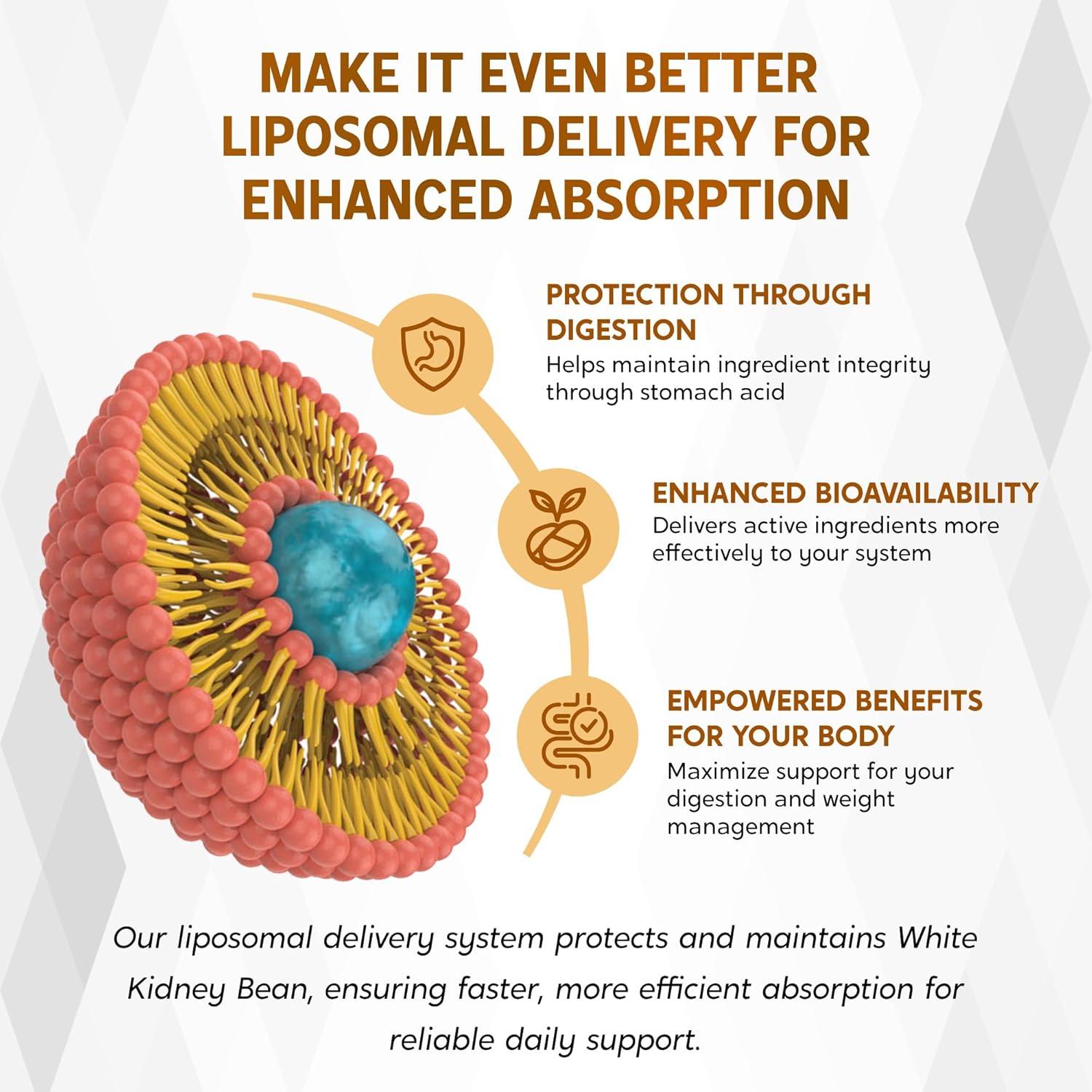 MAKE IT EVEN BETTER LIPOSOMAL DELIVERY FOR ENHANCED ABSORPTION

PROTECTION THROUGH DIGESTION
Helps maintain ingredient integrity through stomach acid

ENHANCED BIOAVAILABILITY
Delivers active ingredients more effectively to your system

EMPOWERED BENEFITS FOR YOUR BODY
Maximize support for your digestion and weight management

Our liposomal delivery system protects and maintains White Kidney Bean, ensuring faster, more efficient absorption for reliable daily support.